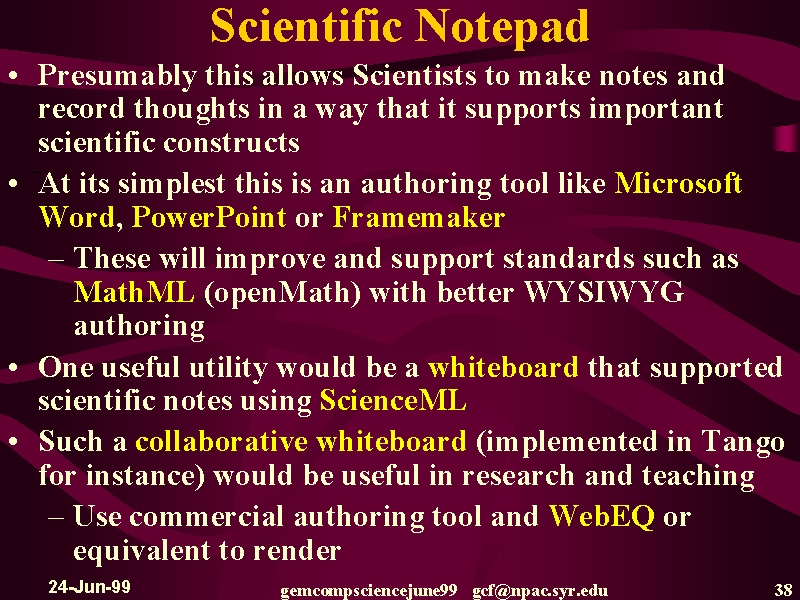 Scientific Notepad

• Presumably this allows Scientists to make notes and record thoughts in a way that it supports important scientific constructs

• At its simplest this is an authoring tool like Microsoft Word, PowerPoint or Framemaker

– These will improve and support standards such as MathML (openMath) with better WYSIWYG authoring

• One useful utility would be a whiteboard that supported scientific notes using ScienceML

• Such a collaborative whiteboard (implemented in Tango for instance) would be useful in research and teaching

– Use commercial authoring tool and WebEQ or equivalent to render

24-Jun-99 gemcompsciencejune99 gcf@npac.syr.edu 38